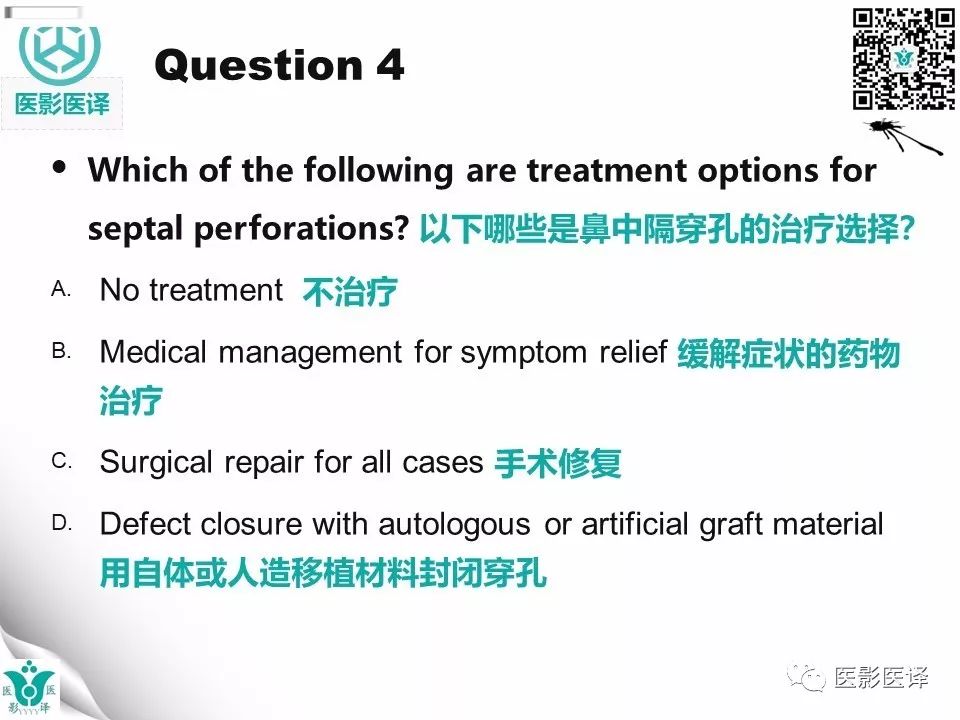 医影医译

Question 4

• Which of the following are treatment options for septal perforations? 以下哪些是鼻中隔穿孔的治疗选择?

A. No treatment 不治疗

B. Medical management for symptom relief 缓解症状的药物治疗

C. Surgical repair for all cases 手术修复

D. Defect closure with autologous or artificial graft material 用自体或人造移植材料封闭穿孔

医 医 影 译

医影医译